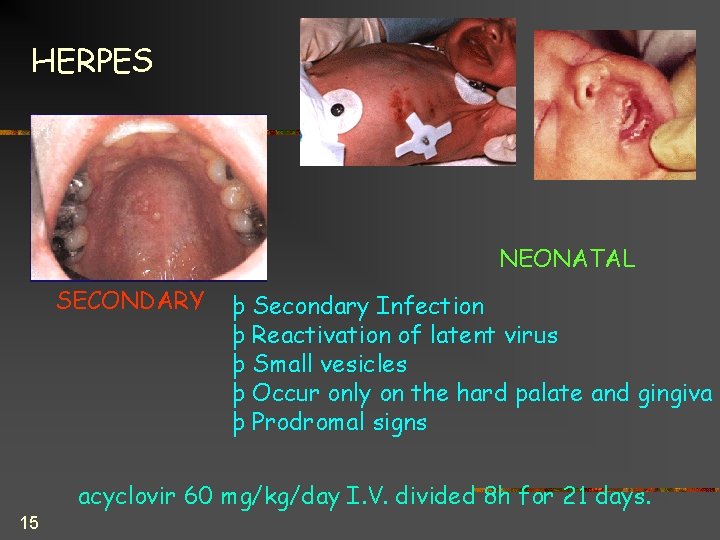 HERPES

NEONATAL

SECONDARY

þ Secondary Infection
þ Reactivation of latent virus
þ Small vesicles
þ Occur only on the hard palate and gingiva
þ Prodromal signs

acyclovir 60 mg/kg/day I.V. divided 8h for 21 days.

15